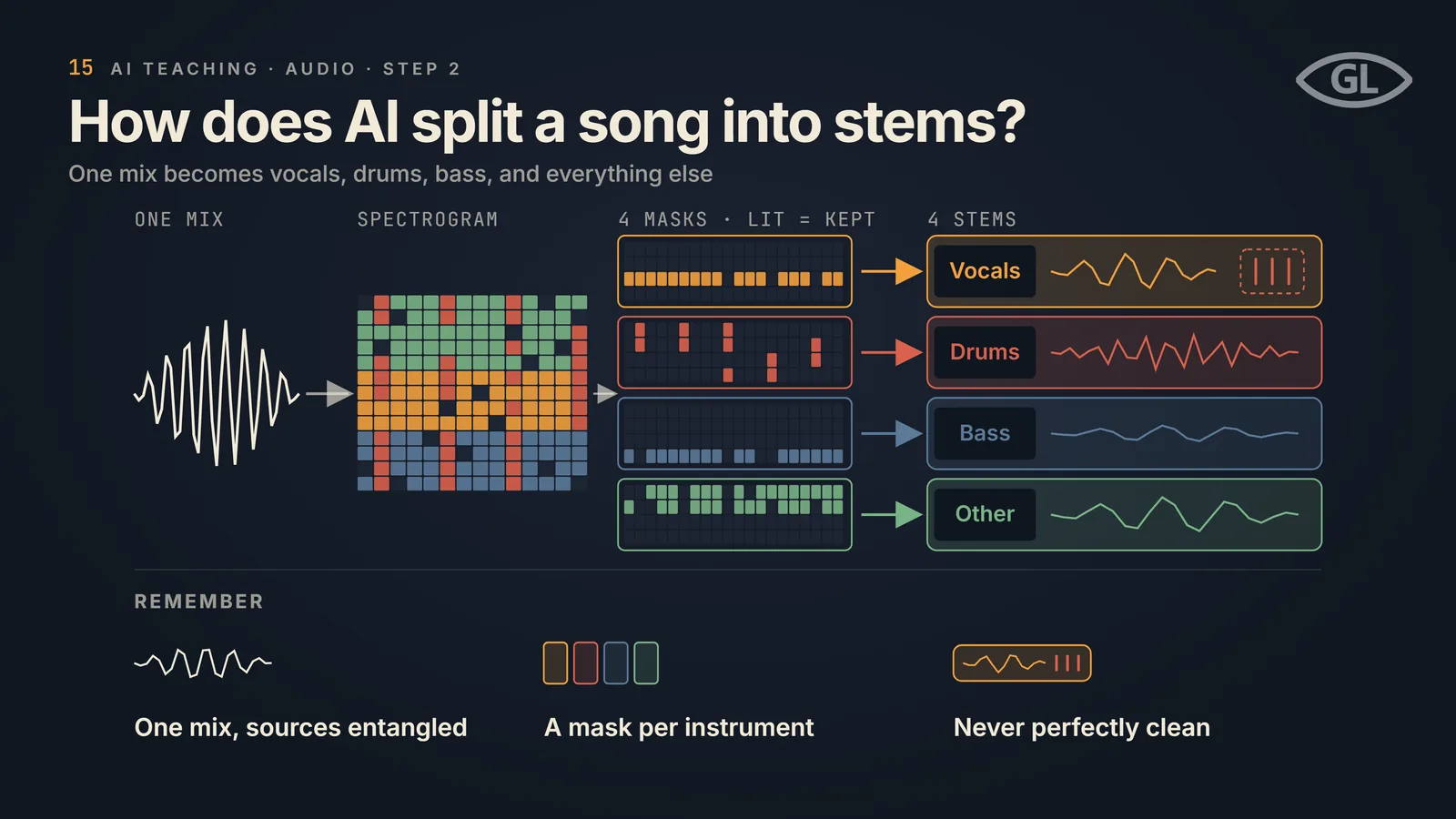 15 AI TEACHING · AUDIO · STEP 2

GL

How does AI split a song into stems?

One mix becomes vocals, drums, bass, and everything else

ONE MIX

SPECTROGRAM

4 MASKS · LIT = KEPT

4 STEMS

Vocals

Drums

Bass

Other

REMEMBER

One mix, sources entangled

A mask per instrument

Never perfectly clean